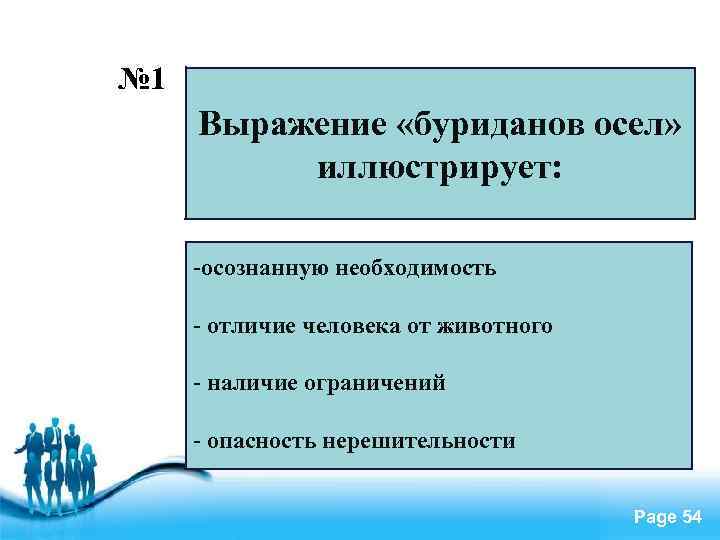 №1

Выражение «буриданов осел» иллюстрирует:

-осознанную необходимость

- отличие человека от животного

- наличие ограничений

- опасность нерешительности

Page 54